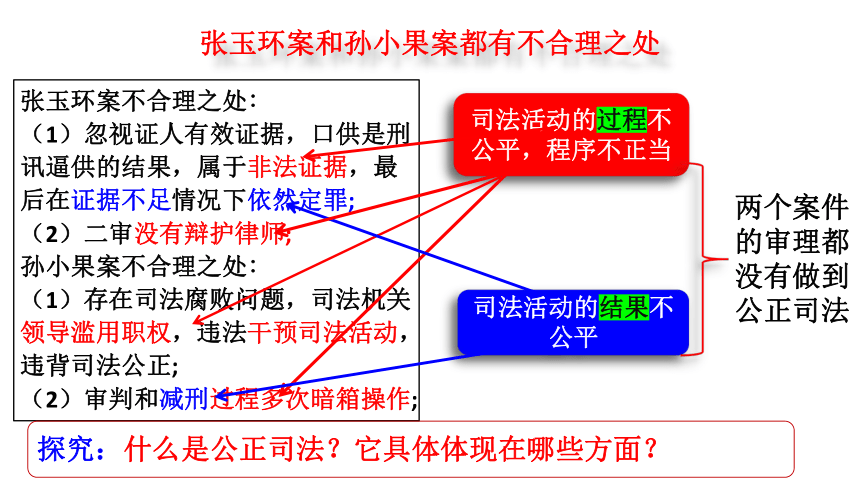 张玉环案和孙小果案都有不合理之处

张玉环案不合理之处:
（1）忽视证人有效证据，口供是刑讯逼供的结果，属于非法证据，最后在证据不足情况下依然定罪;
（2）二审没有辩护律师;
孙小果案不合理之处:
（1）存在司法腐败问题，司法机关领导滥用职权，违法干预司法活动，违背司法公正;
（2）审判和减刑过程多次暗箱操作;

司法活动的过程不公平，程序不正当

司法活动的结果不公平

两个案件的审理都没有做到公正司法

探究：什么是公正司法？它具体体现在哪些方面？